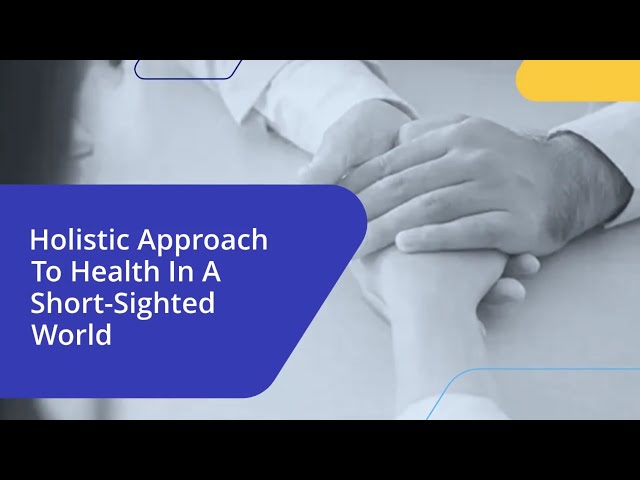 Holistic Approach To Health In A Short-Sighted World